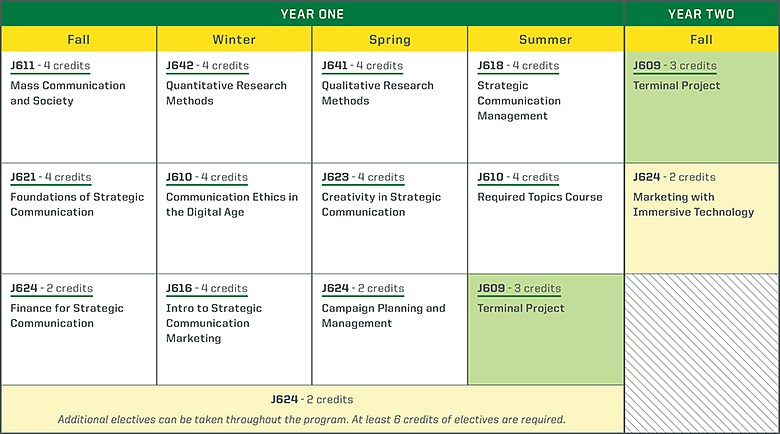 | YEAR ONE | | | | YEAR TWO |
|---|---|---|---|---|
| Fall | Winter | Spring | Summer | Fall |
| J611 - 4 credits Mass Communication and Society | J642 - 4 credits Quantitative Research Methods | J641 - 4 credits Qualitative Research Methods | J618 - 4 credits Strategic Communication Management | J609 - 3 credits Terminal Project |
| J621 - 4 credits Foundations of Strategic Communication | J610 - 4 credits Communication Ethics in the Digital Age | J623 - 4 credits Creativity in Strategic Communication | J610 - 4 credits Required Topics Course | J624 - 2 credits Marketing with Immersive Technology |
| J624 - 2 credits Finance for Strategic Communication | J616 - 4 credits Intro to Strategic Communication Marketing | J624 - 2 credits Campaign Planning and Management | J609 - 3 credits Terminal Project | |
| J624 - 2 credits Additional electives can be taken throughout the program. At least 6 credits of electives are required. | | | | |